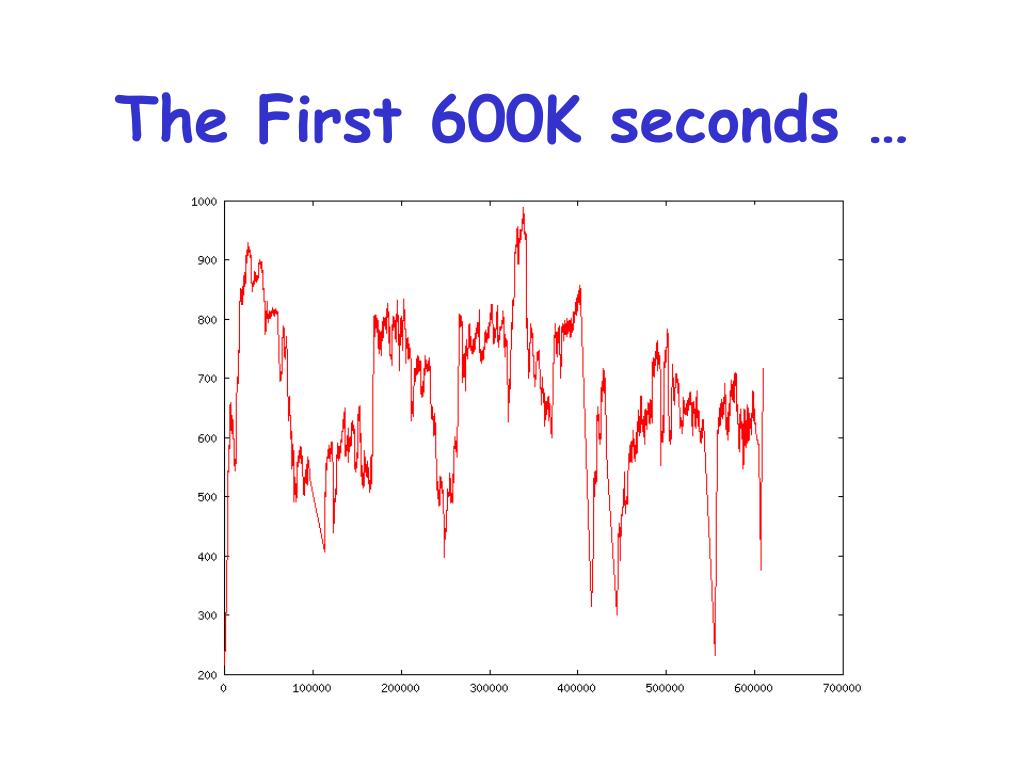 The First 600K seconds …

1000
900
800
700
600
500
400
300
200

0 100000 200000 300000 400000 500000 600000 700000